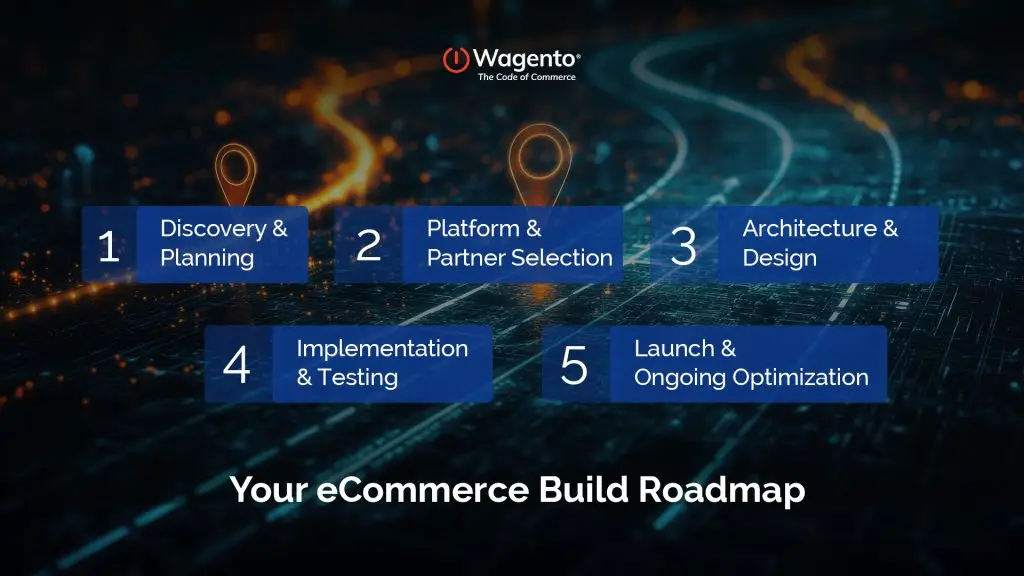 Wagento®
The Code of Commerce

1 Discovery & Planning

2 Platform & Partner Selection

3 Architecture & Design

4 Implementation & Testing

5 Launch & Ongoing Optimization

Your eCommerce Build Roadmap